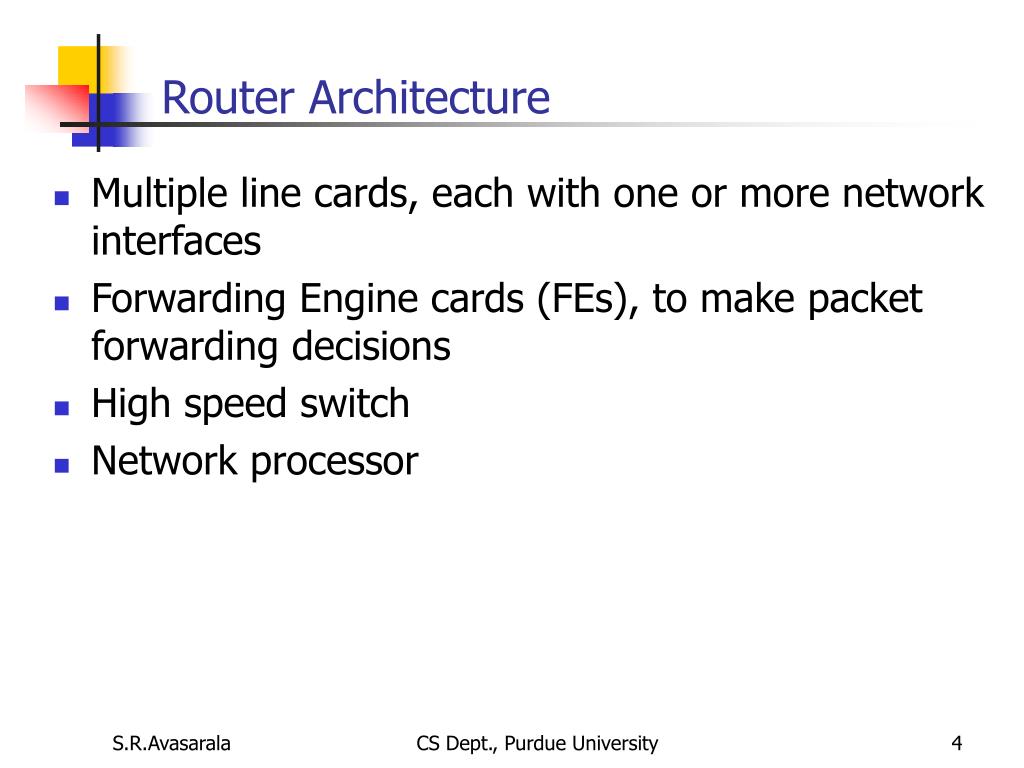 Router Architecture

- Multiple line cards, each with one or more network interfaces
- Forwarding Engine cards (FEs), to make packet forwarding decisions
- High speed switch
- Network processor

S.R.Avasarala

CS Dept., Purdue University

4